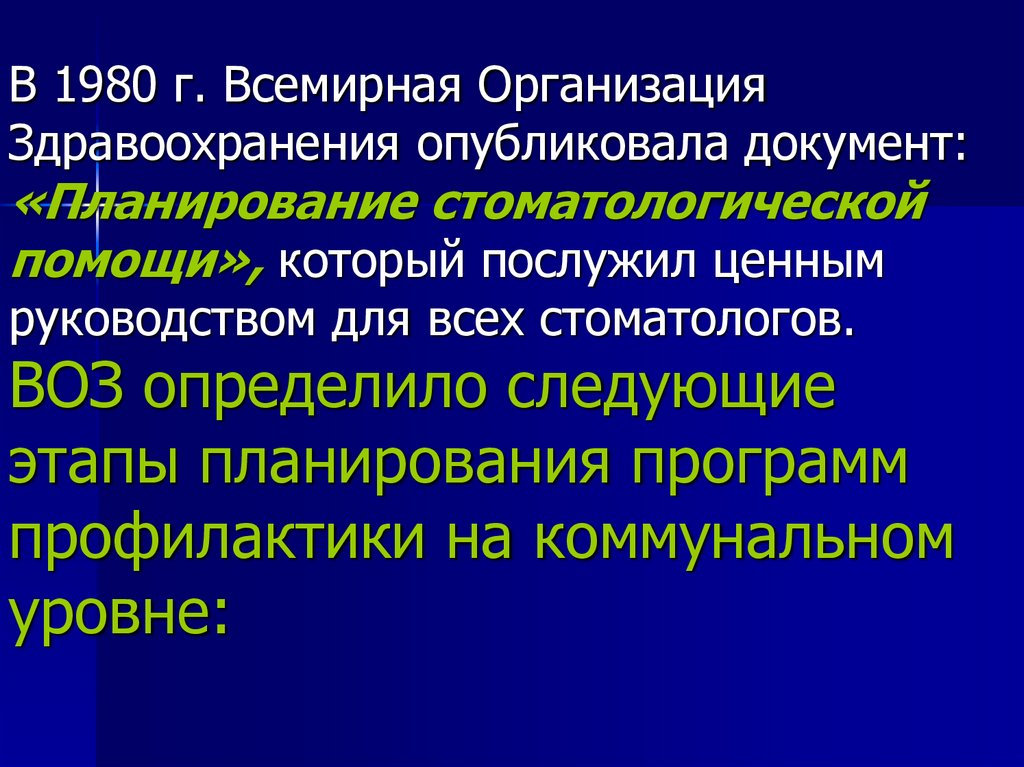 В 1980 г. Всемирная Организация Здравоохранения опубликовала документ: «Планирование стоматологической помощи», который послужил ценным руководством для всех стоматологов.

ВОЗ определило следующие этапы планирования программ профилактики на коммунальном уровне: